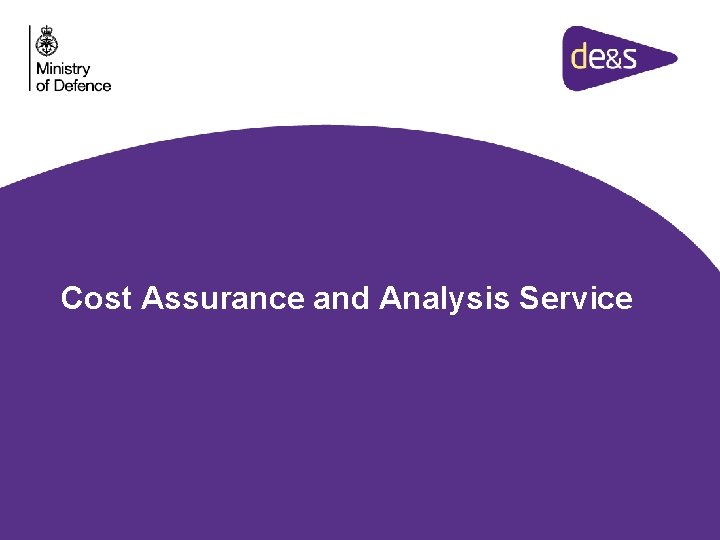 Ministry
of Defence

de&s

Cost Assurance and Analysis Service